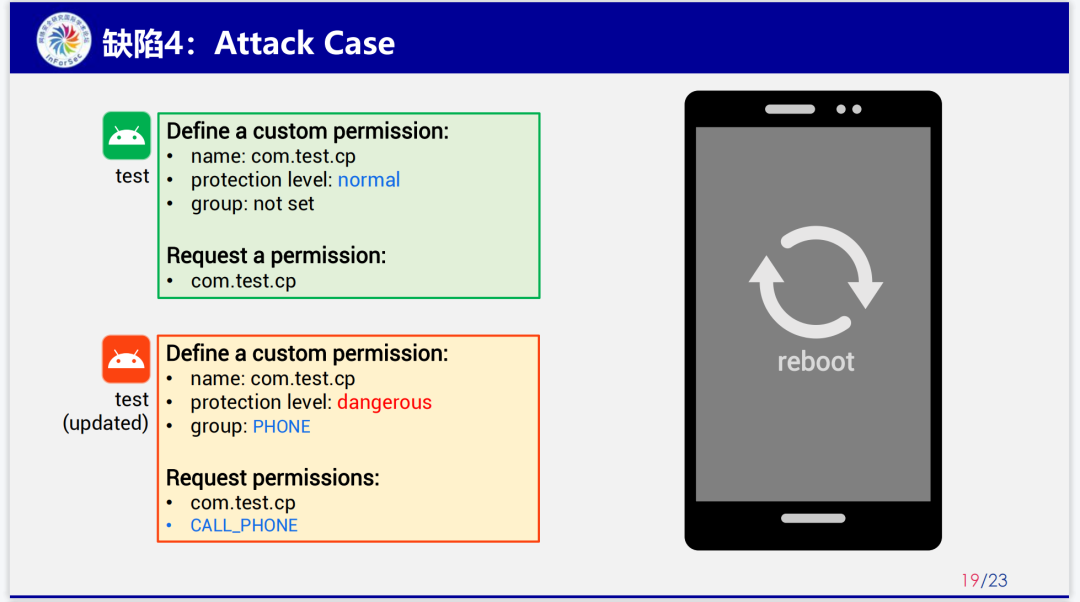 InForSec

缺陷4：Attack Case

test

Define a custom permission:
• name: com.test.cp
• protection level: normal
• group: not set

Request a permission:
• com.test.cp

test (updated)

Define a custom permission:
• name: com.test.cp
• protection level: dangerous
• group: PHONE

Request permissions:
• com.test.cp
• CALL_PHONE

reboot

19/23